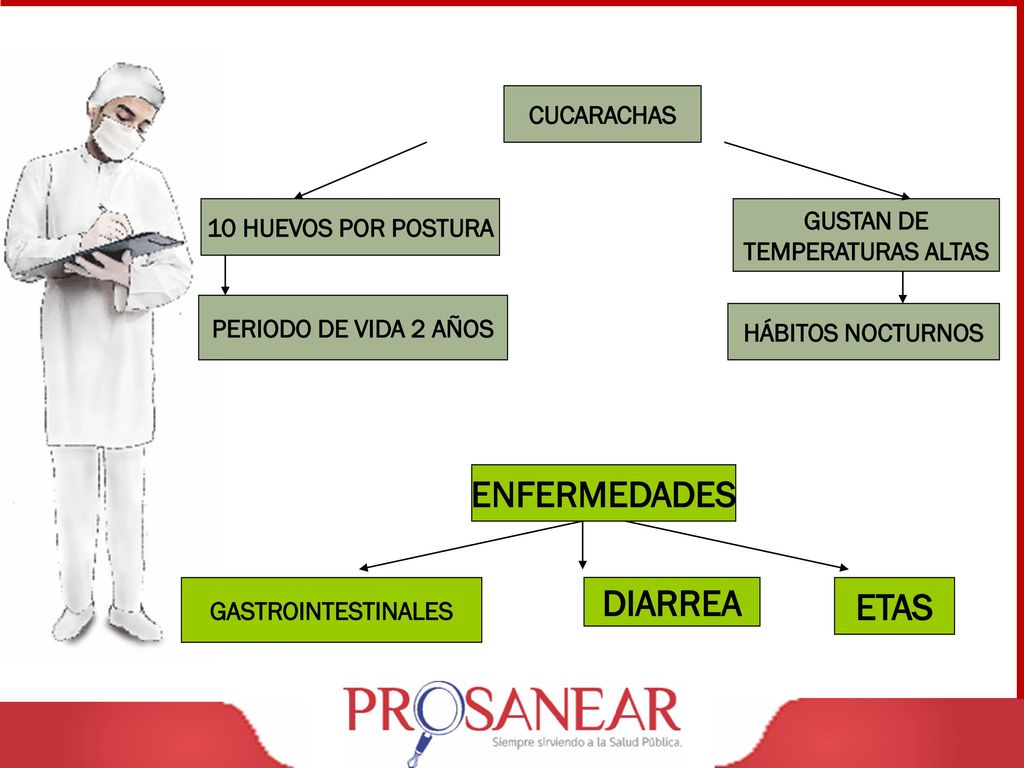 CUCARACHAS

10 HUEVOS POR POSTURA

PERIODO DE VIDA 2 AÑOS

GUSTAN DE TEMPERATURAS ALTAS

HÁBITOS NOCTURNOS

ENFERMEDADES

GASTROINTESTINALES

DIARREA

ETAS

PROSANEAR
Siempre sirviendo a la Salud Pública.